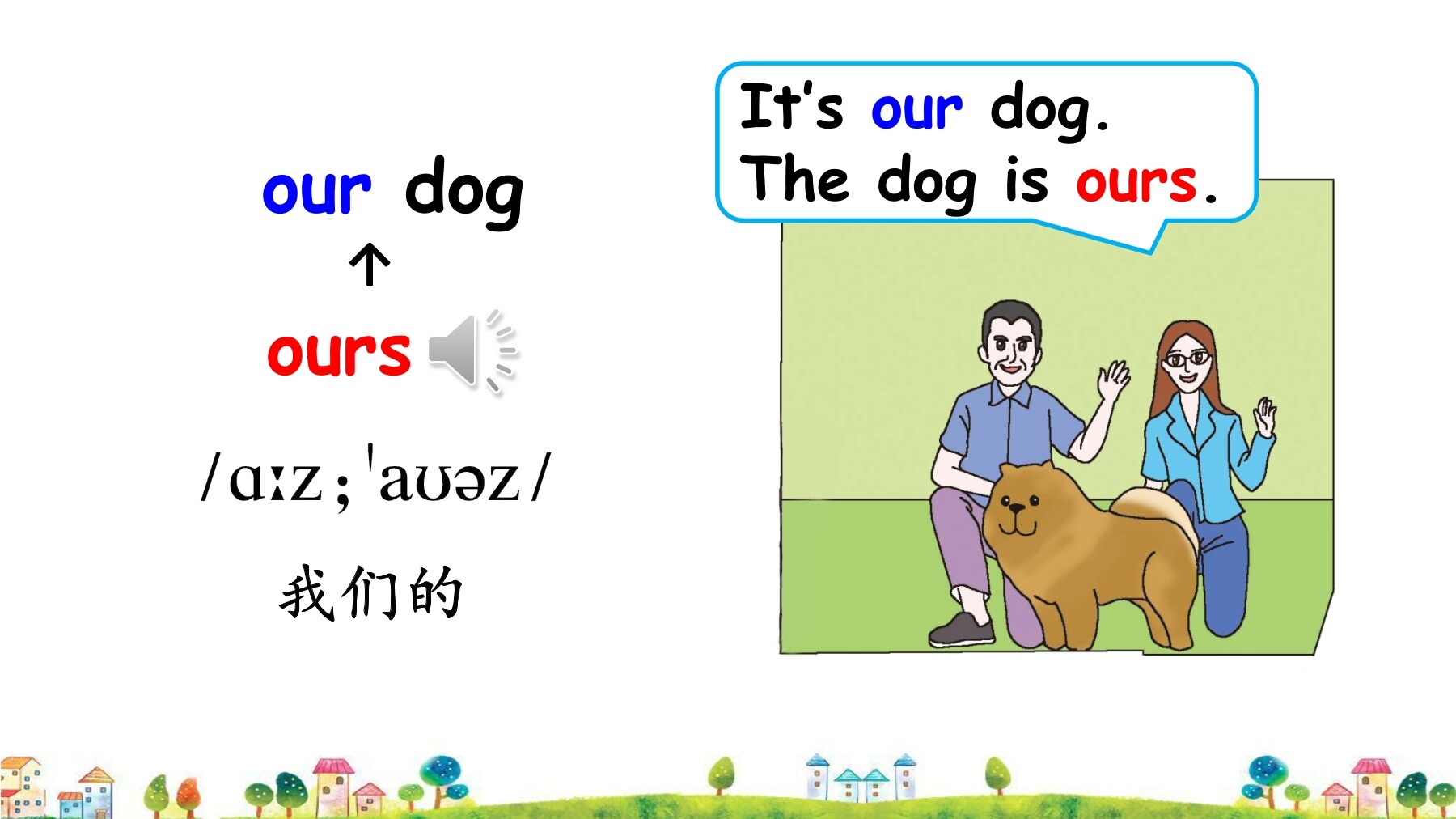 our dog

↑

ours

/ɑːz; ˈaʊəz/

我们的

It's our dog.
The dog is ours.